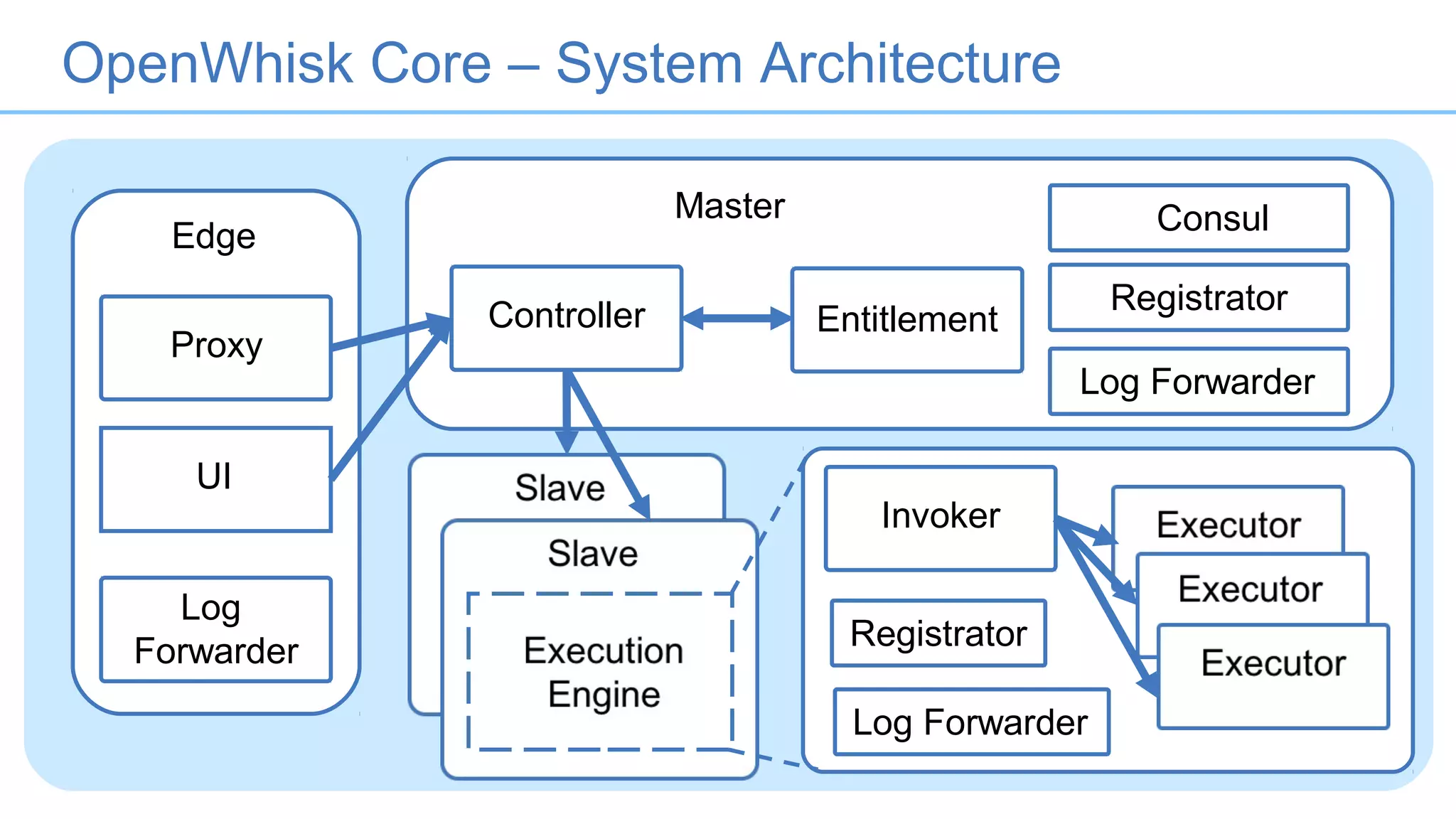 OpenWhisk Core – System Architecture

Edge

Proxy

UI

Log Forwarder

Master

Controller

Entitlement

Consul

Registrator

Log Forwarder

Slave

Slave

Execution Engine

Invoker

Registrator

Log Forwarder

Executor

Executor

Executor